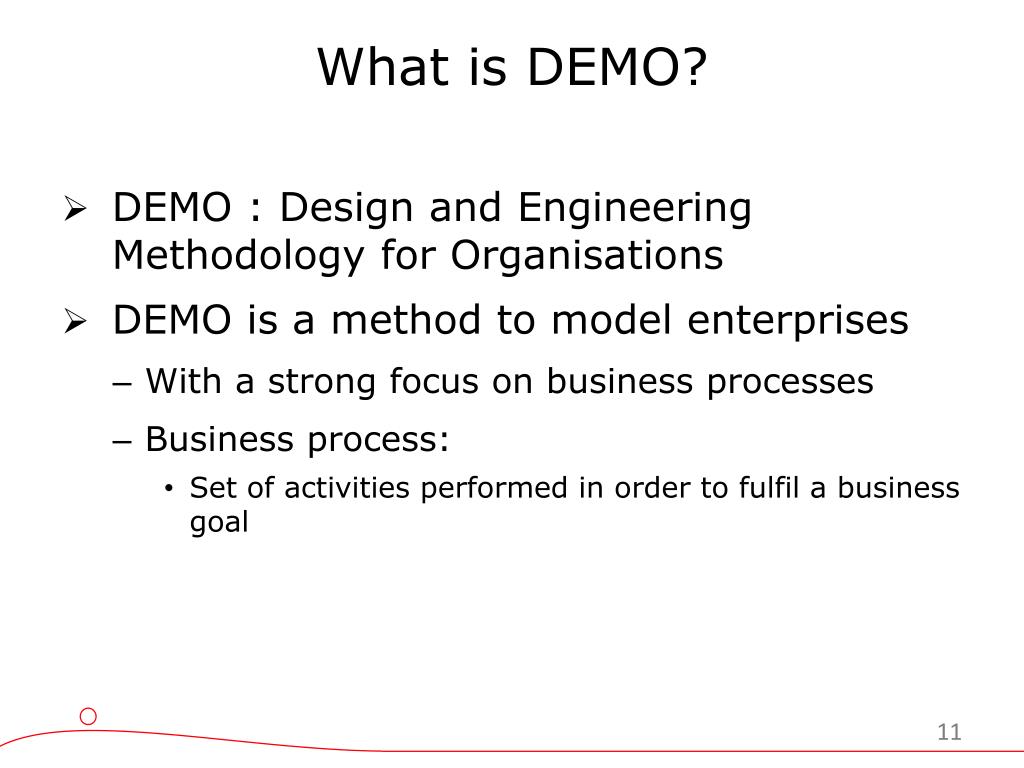 What is DEMO?

➢ DEMO : Design and Engineering Methodology for Organisations

➢ DEMO is a method to model enterprises

– With a strong focus on business processes

– Business process:

• Set of activities performed in order to fulfil a business goal

11